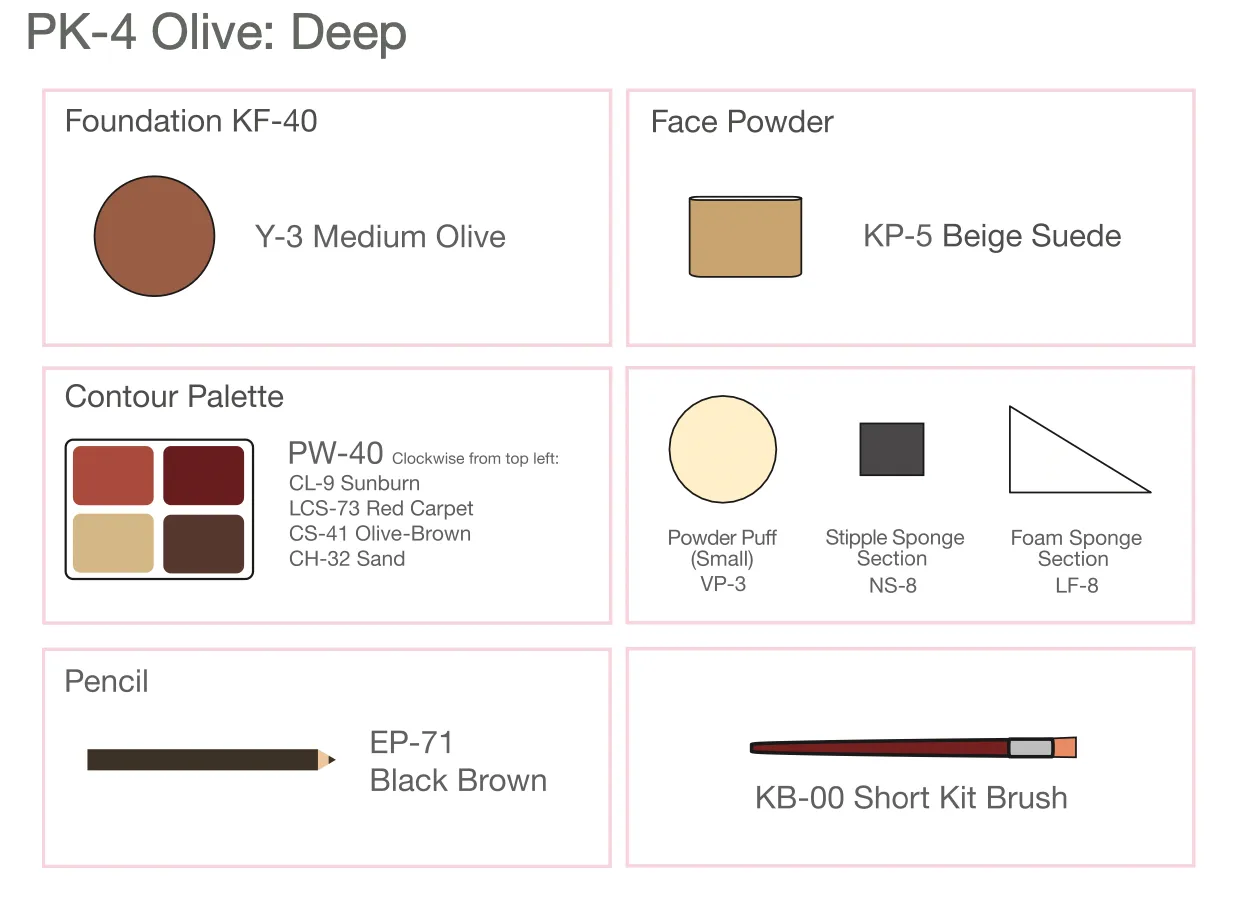 PK-4 Olive: Deep

Foundation KF-40

Y-3 Medium Olive

Face Powder

KP-5 Beige Suede

Contour Palette

PW-40 Clockwise from top left:
CL-9 Sunburn
LCS-73 Red Carpet
CS-41 Olive-Brown
CH-32 Sand

Powder Puff (Small)
VP-3

Stipple Sponge Section
NS-8

Foam Sponge Section
LF-8

Pencil

EP-71
Black Brown

KB-00 Short Kit Brush